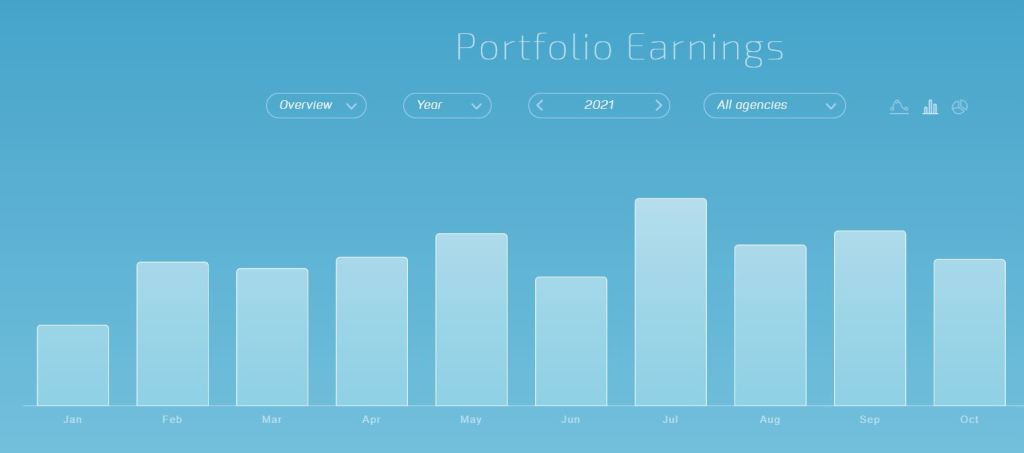 Portfolio Earnings

Overview

Year

2021

All agencies

Jan Feb Mar Apr May Jun Jul Aug Sep Oct